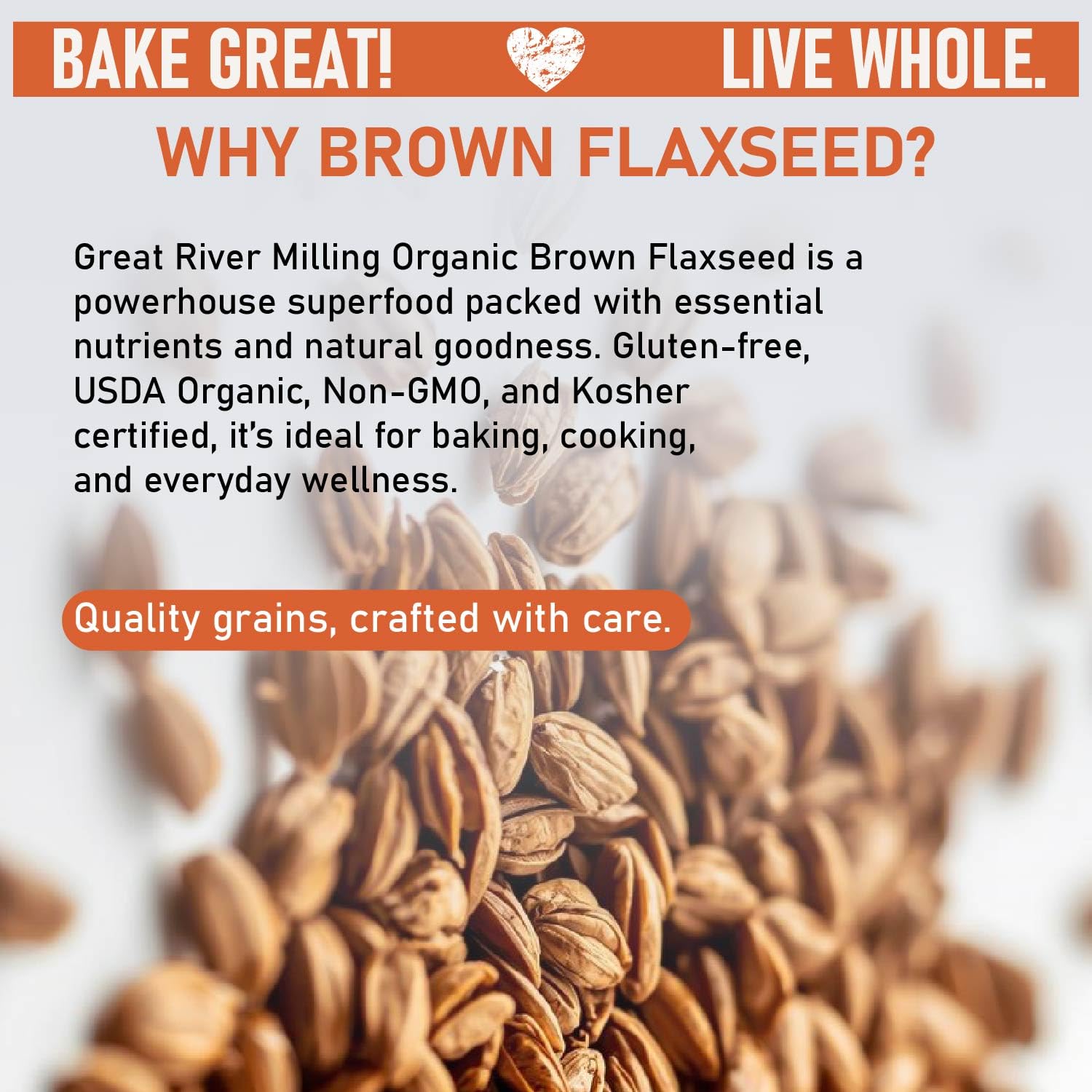 BAKE GREAT! LIVE WHOLE.

WHY BROWN FLAXSEED?

Great River Milling Organic Brown Flaxseed is a powerhouse superfood packed with essential nutrients and natural goodness. Gluten-free, USDA Organic, Non-GMO, and Kosher certified, it's ideal for baking, cooking, and everyday wellness.

Quality grains, crafted with care.